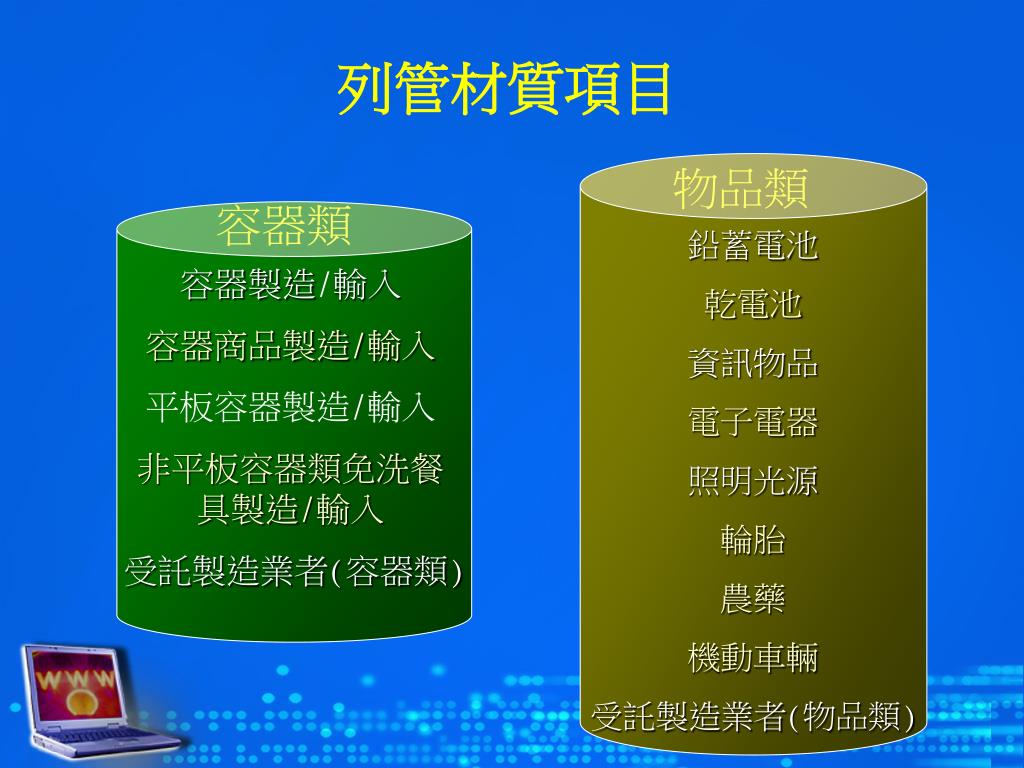 列管材質項目

容器類

容器製造/輸入

容器商品製造/輸入

平板容器製造/輸入

非平板容器類免洗餐具製造/輸入

受託製造業者(容器類)

物品類

鉛蓄電池

乾電池

資訊物品

電子電器

照明光源

輪胎

農藥

機動車輛

受託製造業者(物品類)

WWW